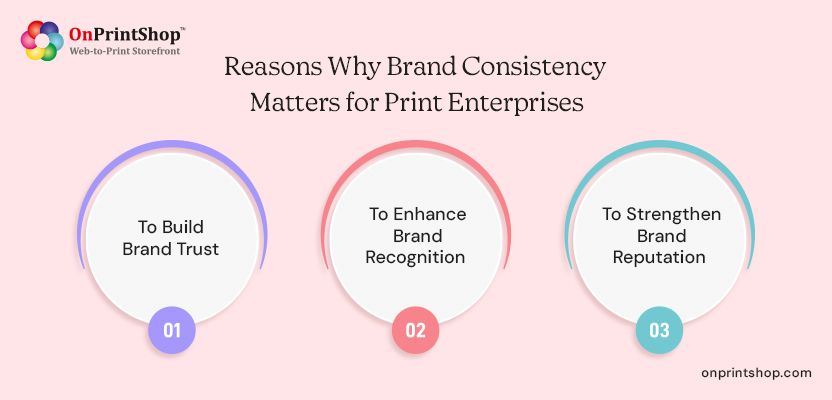 OnPrintShop™
Web-to-Print Storefront

Reasons Why Brand Consistency Matters for Print Enterprises

To Build Brand Trust

01

To Enhance Brand Recognition

02

To Strengthen Brand Reputation

03

onprintshop.com